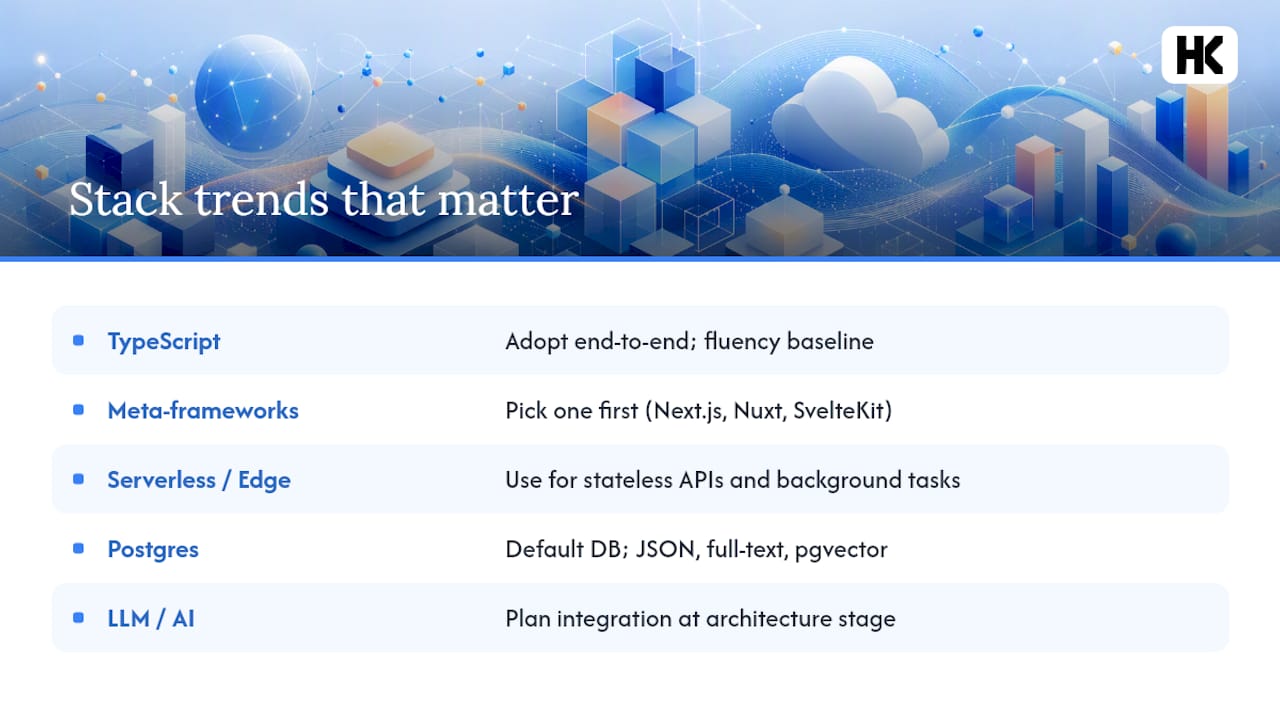 HK

Stack trends that matter

| | |
|---|---|
| TypeScript | Adopt end-to-end; fluency baseline |
| Meta-frameworks | Pick one first (Next.js, Nuxt, SvelteKit) |
| Serverless / Edge | Use for stateless APIs and background tasks |
| Postgres | Default DB; JSON, full-text, pgvector |
| LLM / AI | Plan integration at architecture stage |